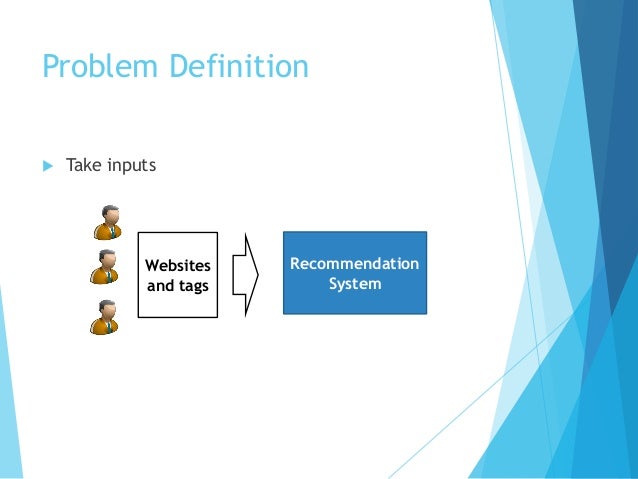 Problem Definition

Take inputs

Websites and tags

Recommendation System